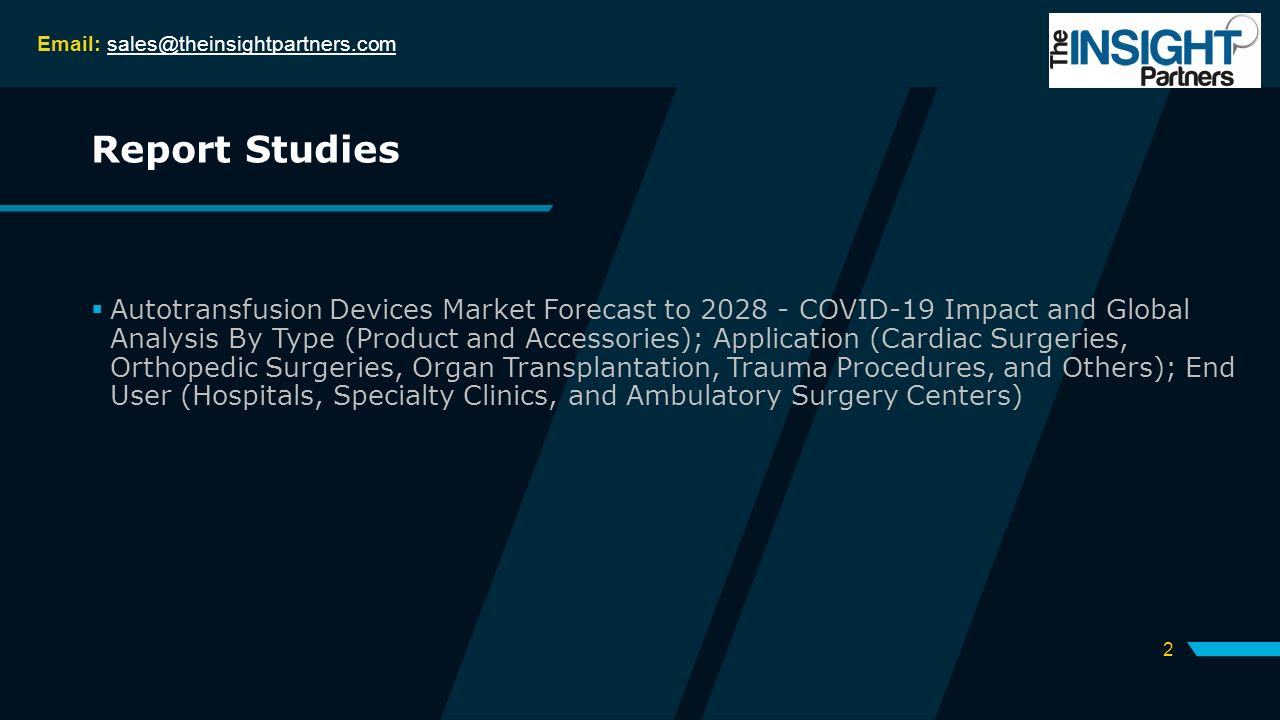 Email: sales@theinsightpartners.com

The INSIGHT Partners

Report Studies

▪ Autotransfusion Devices Market Forecast to 2028 - COVID-19 Impact and Global Analysis By Type (Product and Accessories); Application (Cardiac Surgeries, Orthopedic Surgeries, Organ Transplantation, Trauma Procedures, and Others); End User (Hospitals, Specialty Clinics, and Ambulatory Surgery Centers)

2